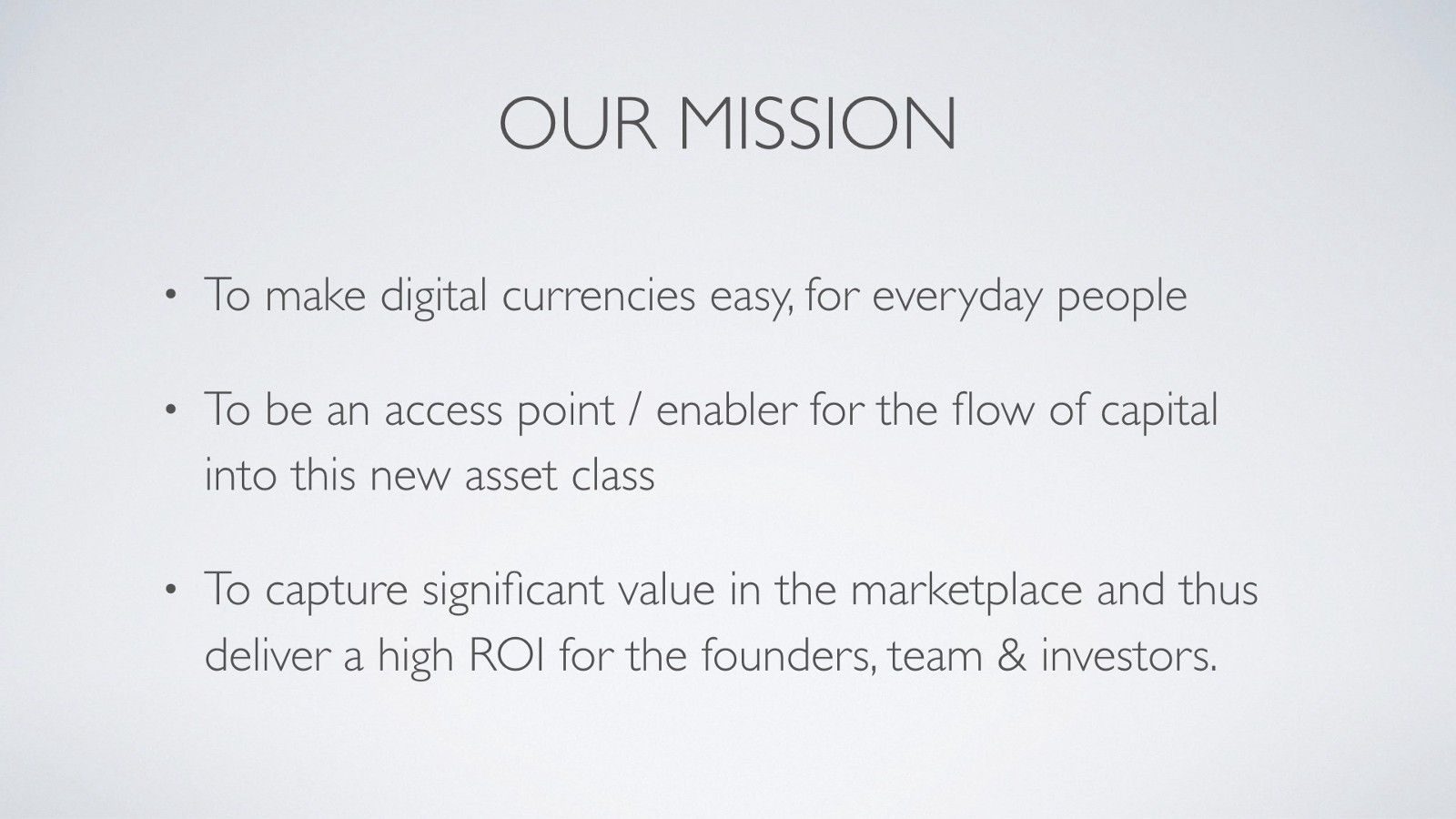 OUR MISSION

• To make digital currencies easy, for everyday people

• To be an access point / enabler for the flow of capital into this new asset class

• To capture significant value in the marketplace and thus deliver a high ROI for the founders, team & investors.